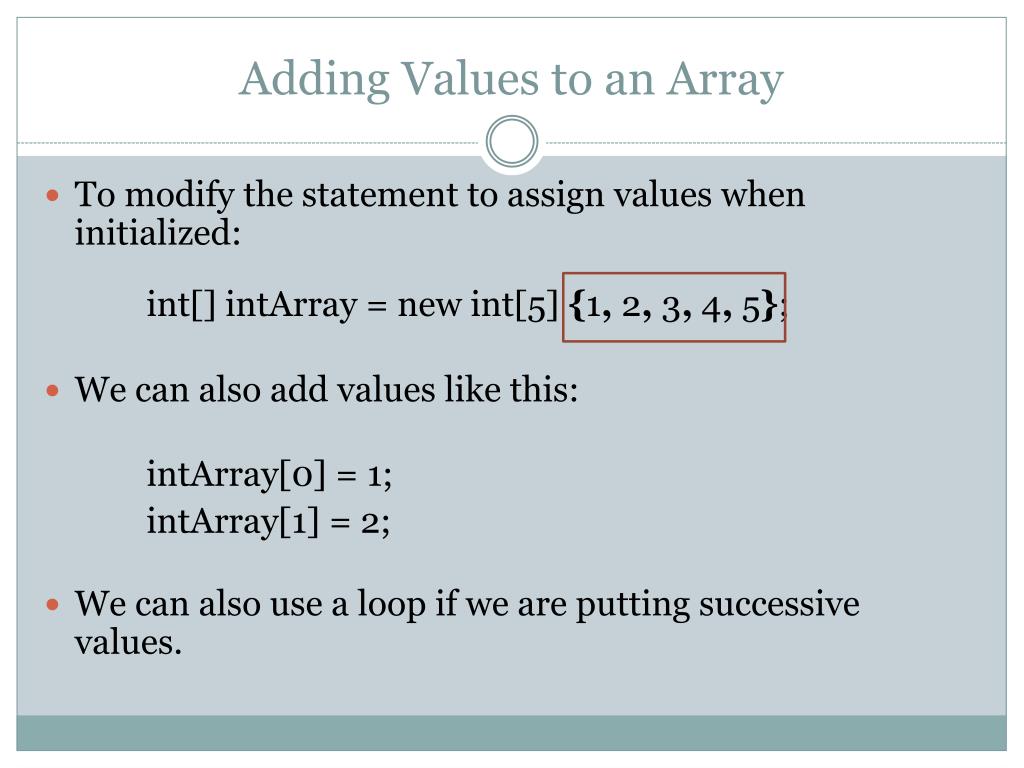 Adding Values to an Array

To modify the statement to assign values when initialized:

int[] intArray = new int[5] {1, 2, 3, 4, 5};

We can also add values like this:

intArray[0] = 1;
intArray[1] = 2;

We can also use a loop if we are putting successive values.